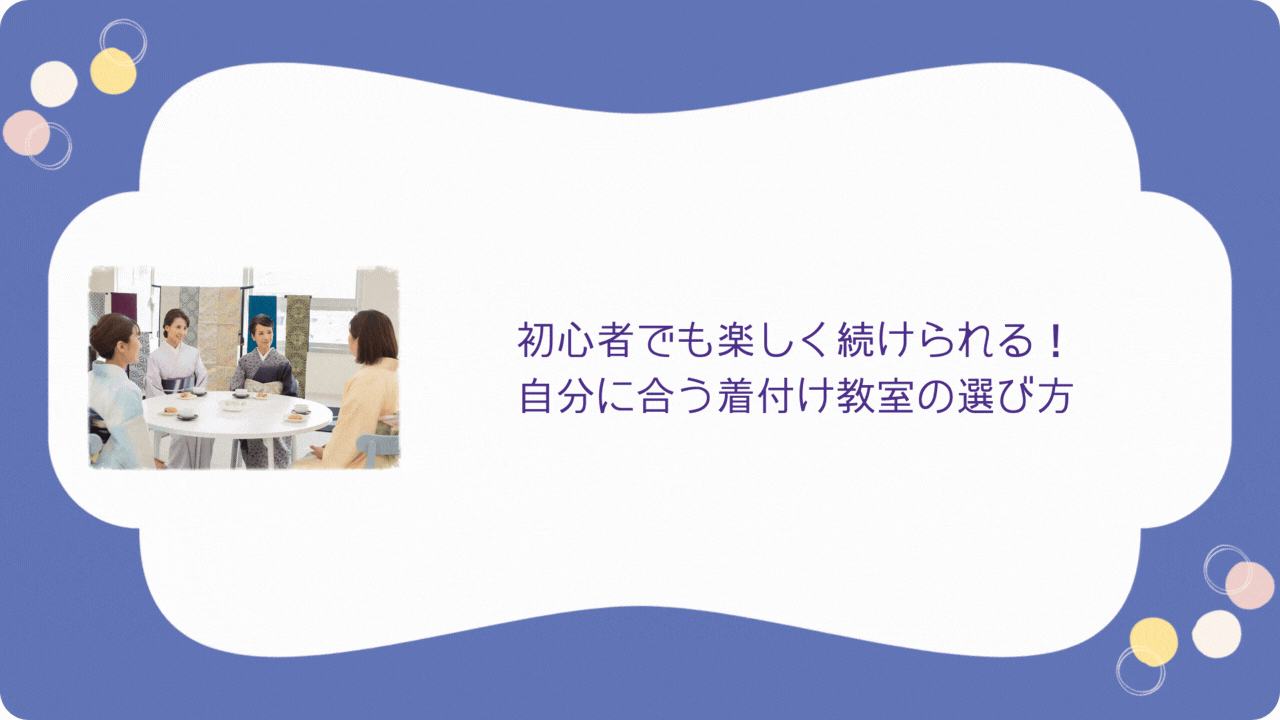 初心者でも楽しく続けられる！
自分に合う着付け教室の選び方